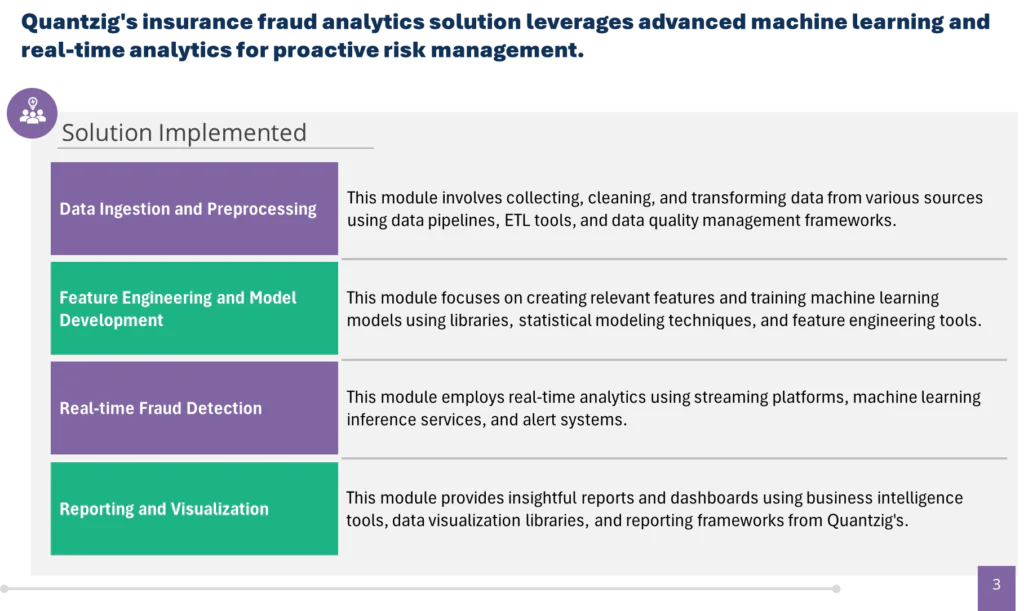 Quantzig's insurance fraud analytics solution leverages advanced machine learning and real-time analytics for proactive risk management.

Solution Implemented

| Data Ingestion and Preprocessing | This module involves collecting, cleaning, and transforming data from various sources using data pipelines, ETL tools, and data quality management frameworks. |
|---|---|
| Feature Engineering and Model Development | This module focuses on creating relevant features and training machine learning models using libraries, statistical modeling techniques, and feature engineering tools. |
| Real-time Fraud Detection | This module employs real-time analytics using streaming platforms, machine learning inference services, and alert systems. |
| Reporting and Visualization | This module provides insightful reports and dashboards using business intelligence tools, data visualization libraries, and reporting frameworks from Quantzig's. |

3